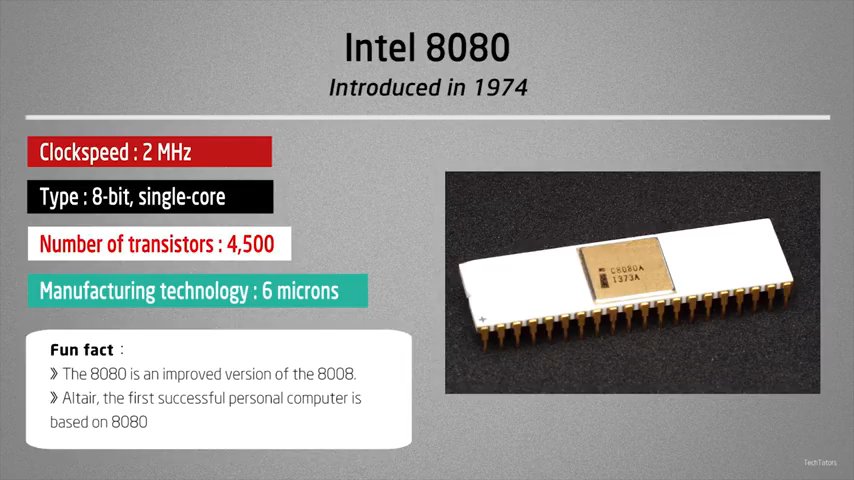 Intel 8080

Introduced in 1974

Clockspeed : 2 MHz

Type : 8-bit, single-core

Number of transistors : 4,500

Manufacturing technology : 6 microns

Fun fact :

» The 8080 is an improved version of the 8008.

» Altair, the first successful personal computer is based on 8080

C8080A
1373A

TechTators